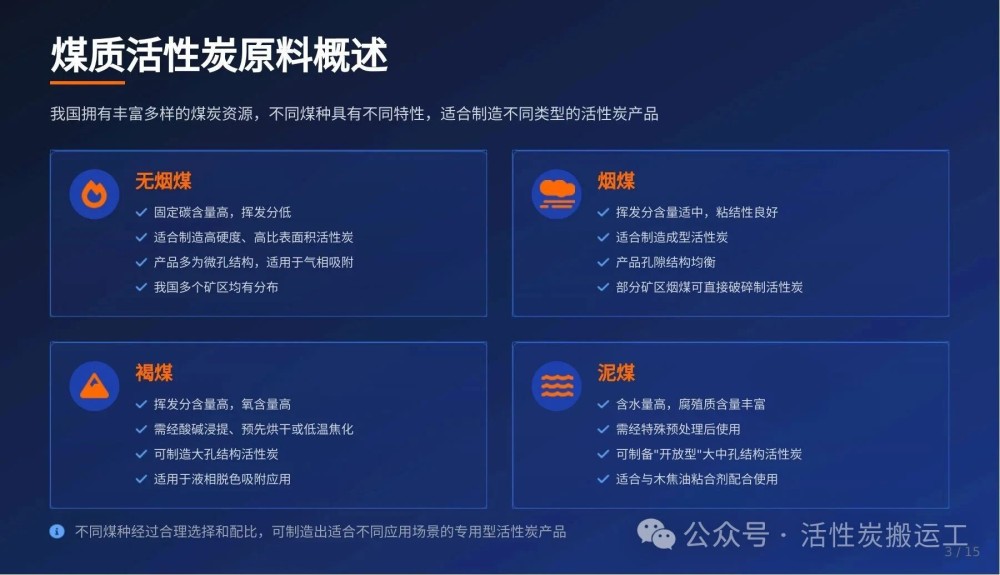 煤质活性炭原料概述

我国拥有丰富多样的煤炭资源，不同煤种具有不同特性，适合制造不同类型的活性炭产品

无烟煤
固定碳含量高，挥发分低
适合制造高硬度、高比表面积活性炭
产品多为微孔结构，适用于气相吸附
我国多个矿区均有分布

烟煤
挥发分含量适中，粘结性良好
适合制造成型活性炭
产品孔隙结构均衡
部分矿区烟煤可直接破碎制活性炭

褐煤
挥发分含量高，氧含量高
需经酸碱浸提、预先烘干或低温焦化
可制造大孔结构活性炭
适用于液相脱色吸附应用

泥煤
含水量高，腐殖质含量丰富
需经特殊预处理后使用
可制备"开放型"大中孔结构活性炭
适合与木焦油粘合剂配合使用

不同煤种经过合理选择和配比，可制造出适合不同应用场景的专用型活性炭产品

公众号 · 活性炭搬运工

3 / 15